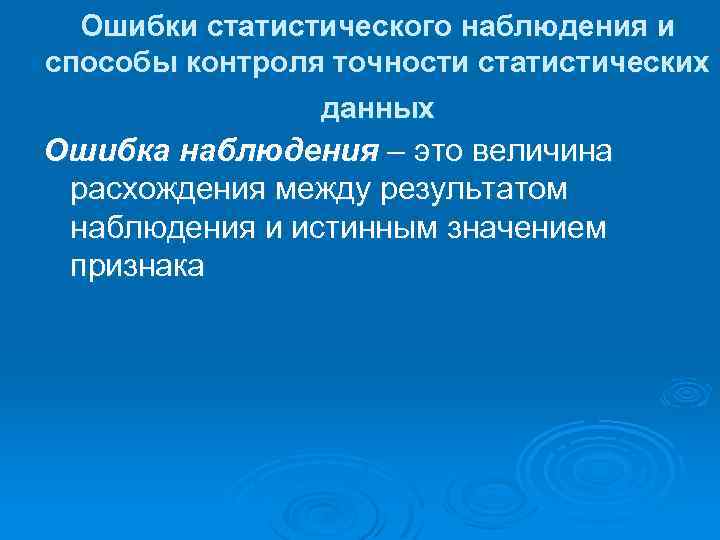 Ошибки статистического наблюдения и способы контроля точности статистических данных

Ошибка наблюдения – это величина расхождения между результатом наблюдения и истинным значением признака